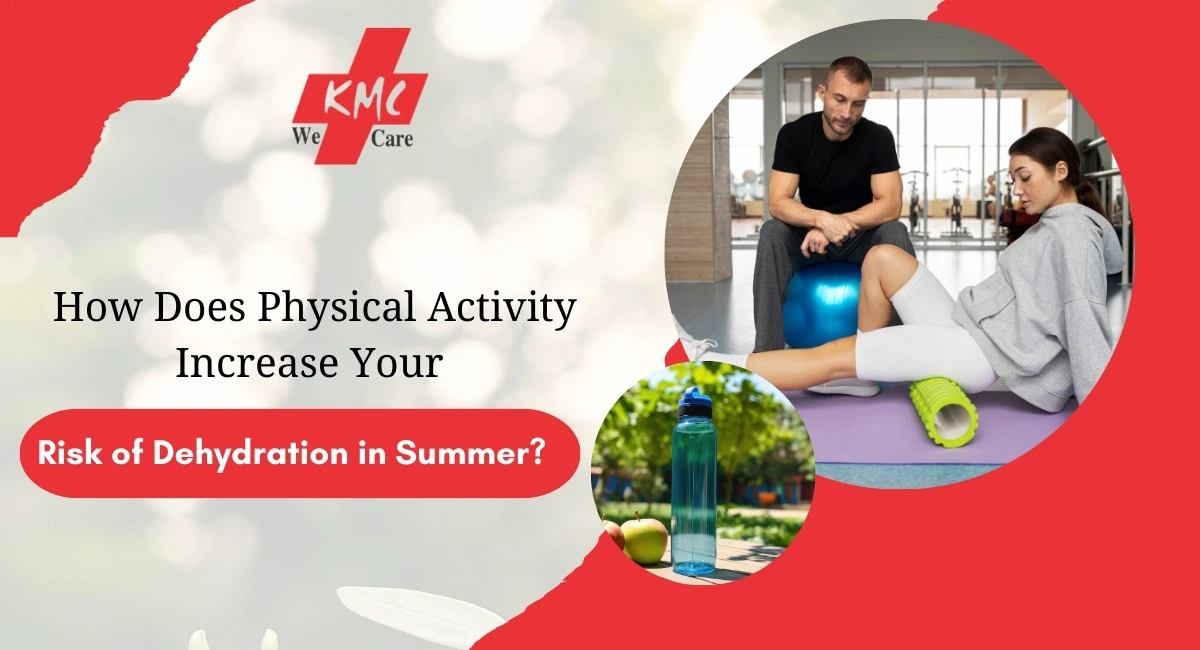 KMC
We Care

How Does Physical Activity Increase Your

Risk of Dehydration in Summer?